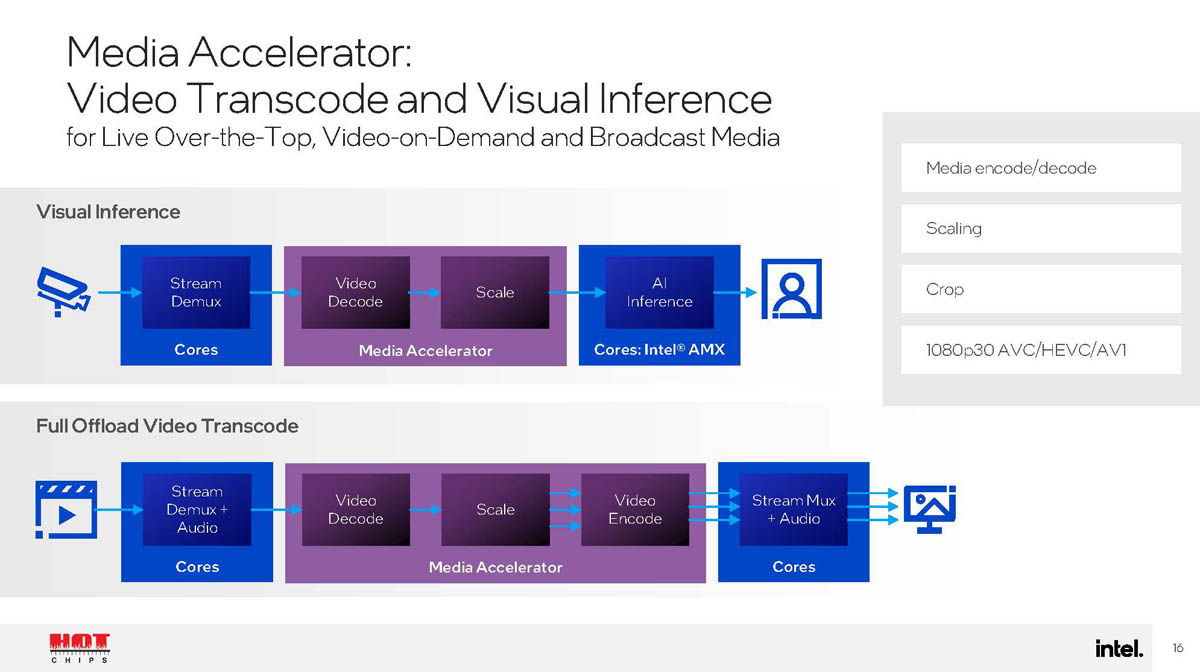 Media Accelerator:
Video Transcode and Visual Inference
for Live Over-the-Top, Video-on-Demand and Broadcast Media

Visual Inference

Stream Demux

Cores

Video Decode

Scale

Media Accelerator

AI Inference

Cores: Intel® AMX

Full Offload Video Transcode

Stream Demux + Audio

Cores

Video Decode

Scale

Video Encode

Media Accelerator

Stream Mux + Audio

Cores

Media encode/decode

Scaling

Crop

1080p30 AVC/HEVC/AV1

HOT CHIPS

intel.

16